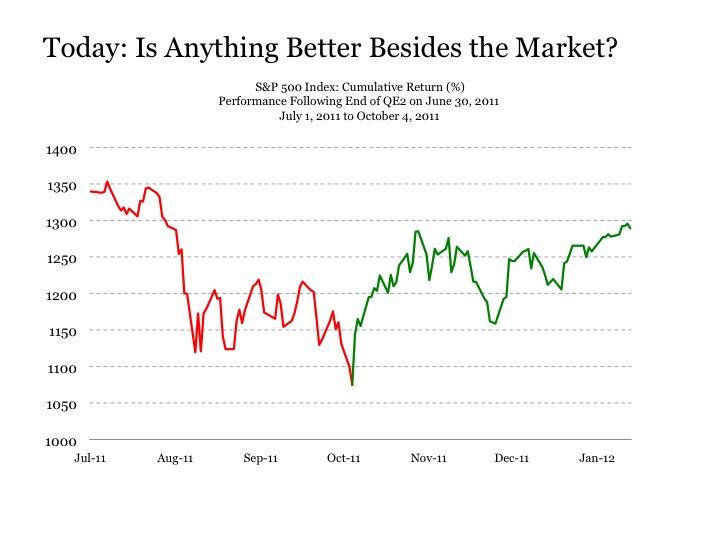 Today: Is Anything Better Besides the Market?

S&P 500 Index: Cumulative Return (%)
Performance Following End of QE2 on June 30, 2011
July 1, 2011 to October 4, 2011

1400
1350
1300
1250
1200
1150
1100
1050
1000

Jul-11 Aug-11 Sep-11 Oct-11 Nov-11 Dec-11 Jan-12